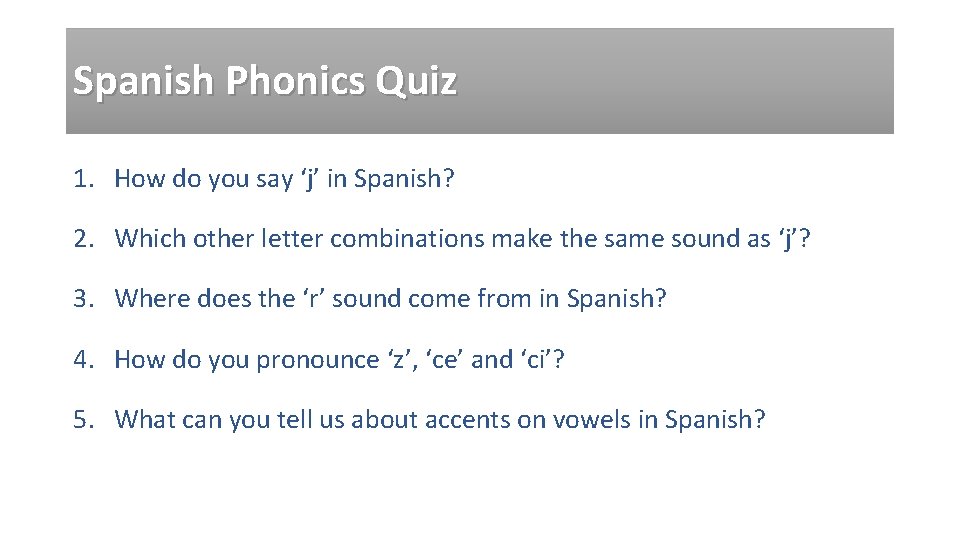 Spanish Phonics Quiz

1. How do you say ‘j’ in Spanish?

2. Which other letter combinations make the same sound as ‘j’?

3. Where does the ‘r’ sound come from in Spanish?

4. How do you pronounce ‘z’, ‘ce’ and ‘ci’?

5. What can you tell us about accents on vowels in Spanish?